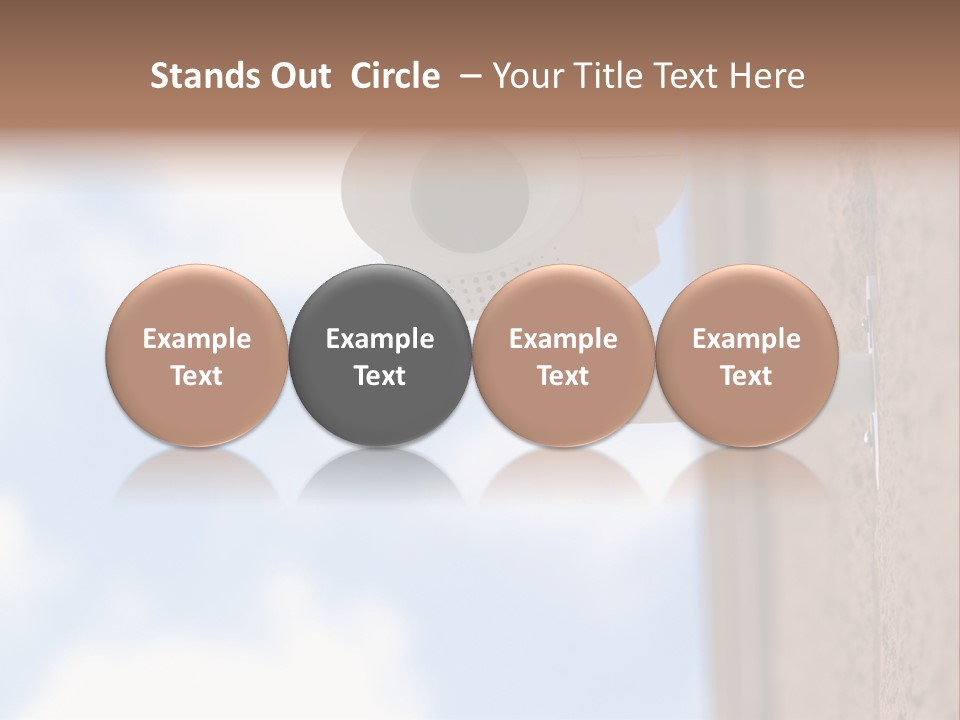 Stands Out Circle – Your Title Text Here

Example Text

Example Text

Example Text

Example Text